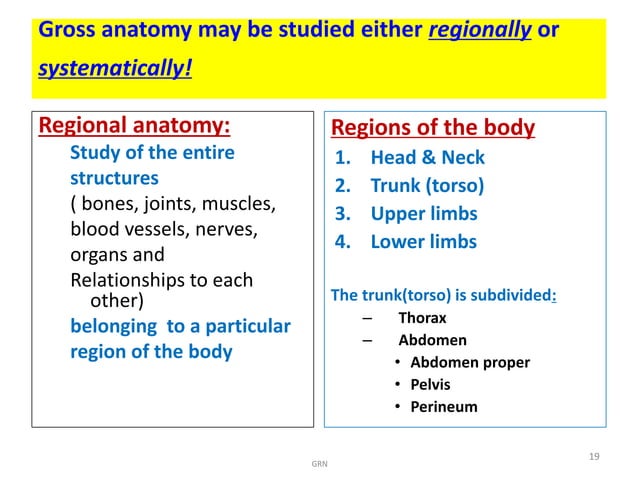 Gross anatomy may be studied either regionally or systematically!

Regional anatomy:
Study of the entire structures
( bones, joints, muscles, blood vessels, nerves, organs and Relationships to each other)
belonging to a particular region of the body

Regions of the body
1. Head & Neck
2. Trunk (torso)
3. Upper limbs
4. Lower limbs

The trunk(torso) is subdivided:
– Thorax
– Abdomen
• Abdomen proper
• Pelvis
• Perineum

GRN

19